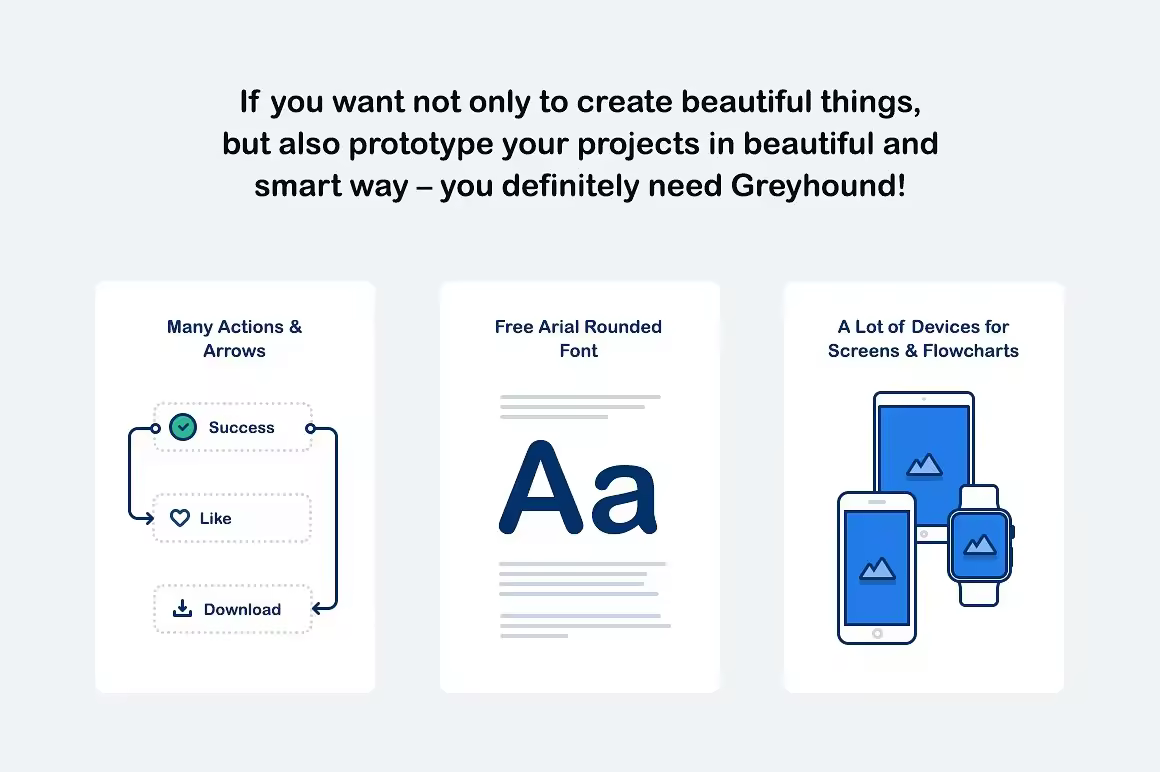 If you want not only to create beautiful things, but also prototype your projects in beautiful and smart way – you definitely need Greyhound!

Many Actions & Arrows

Success

Like

Download

Free Arial Rounded Font

Aa

A Lot of Devices for Screens & Flowcharts